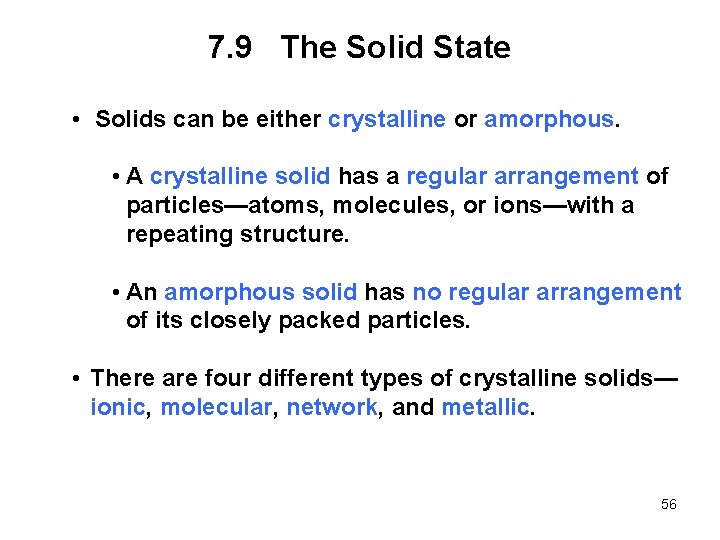 7.9 The Solid State

• Solids can be either crystalline or amorphous.

• A crystalline solid has a regular arrangement of particles—atoms, molecules, or ions—with a repeating structure.

• An amorphous solid has no regular arrangement of its closely packed particles.

• There are four different types of crystalline solids—ionic, molecular, network, and metallic.

56